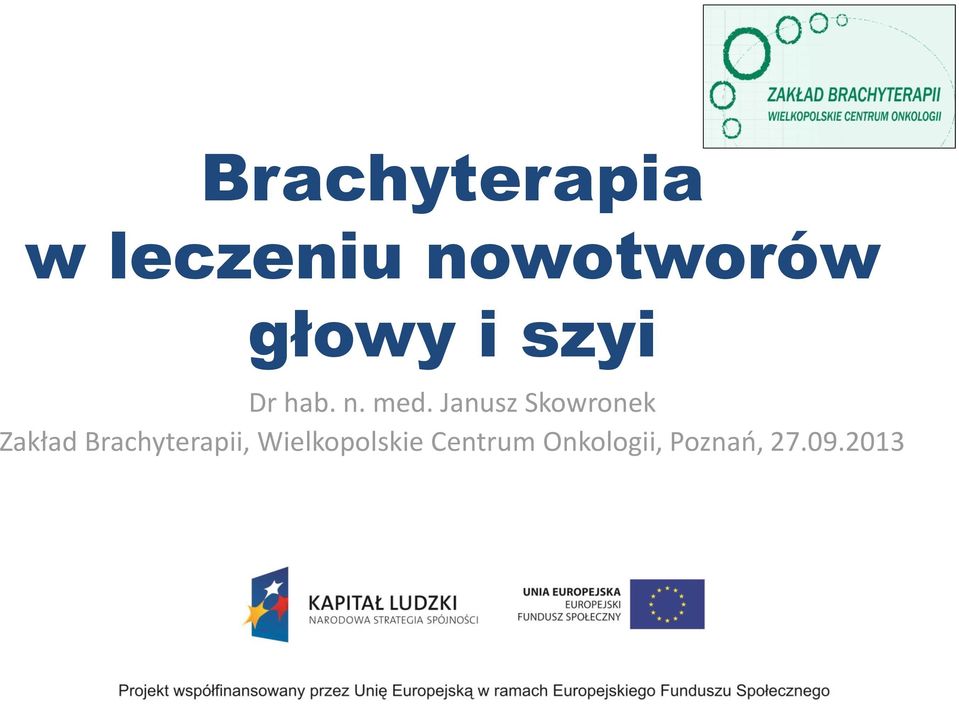 ZAKŁAD BRACHYTERAPII
WIELKOPOLSKIE CENTRUM ONKOLOGII

Brachyterapia w leczeniu nowotworów głowy i szyi

Dr hab. n. med. Janusz Skowronek
Zakład Brachyterapii, Wielkopolskie Centrum Onkologii, Poznań, 27.09.2013

KAPITAŁ LUDZKI
NARODOWA STRATEGIA SPÓJNOŚCI

UNIA EUROPEJSKA
EUROPEJSKI
FUNDUSZ SPOŁECZNY

Projekt współfinansowany przez Unię Europejską w ramach Europejskiego Funduszu Społecznego